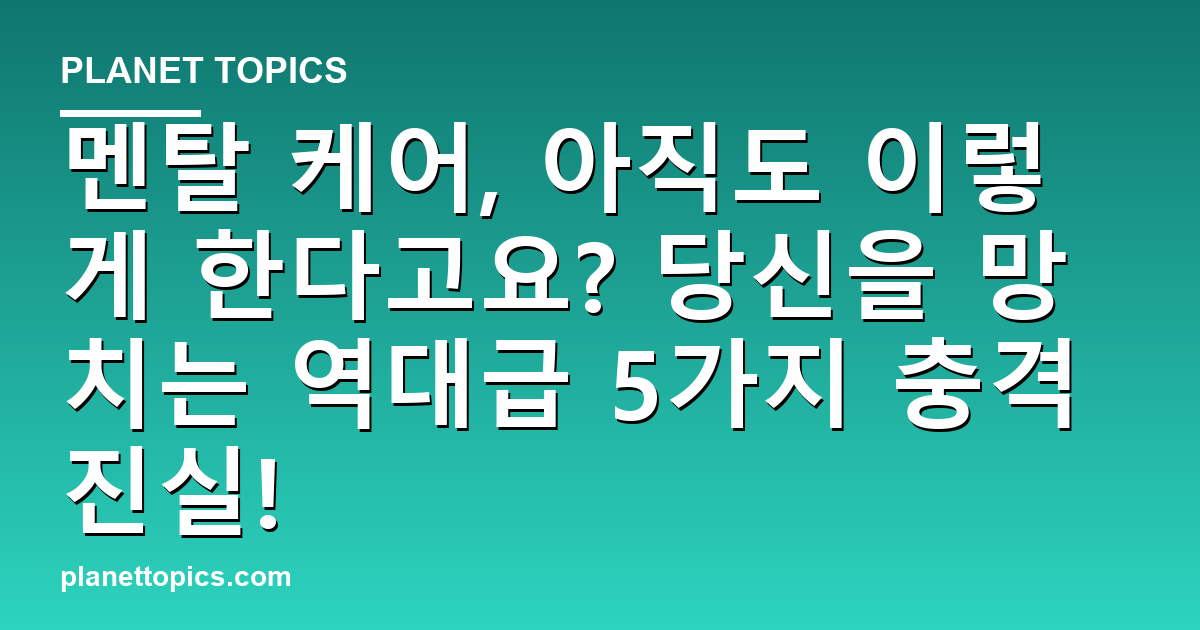 PLANET TOPICS

멘탈 케어, 아직도 이렇게 한다고요? 당신을 망치는 역대급 5가지 충격 진실!

planettopics.com